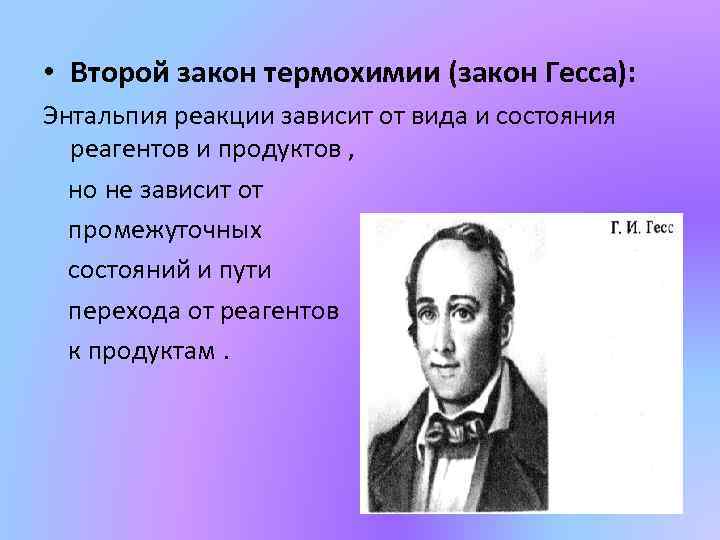 • Второй закон термохимии (закон Гесса):

Энтальпия реакции зависит от вида и состояния реагентов и продуктов ,

но не зависит от промежуточных состояний и пути перехода от реагентов к продуктам .

Г. И. Гесс